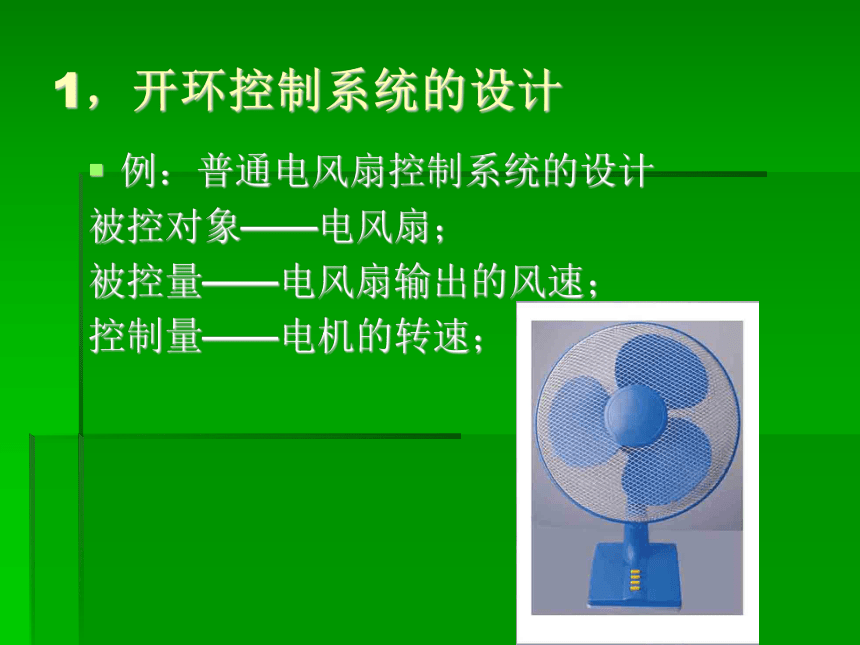 1，开环控制系统的设计

例：普通电风扇控制系统的设计
被控对象——电风扇；
被控量——电风扇输出的风速；
控制量——电机的转速；